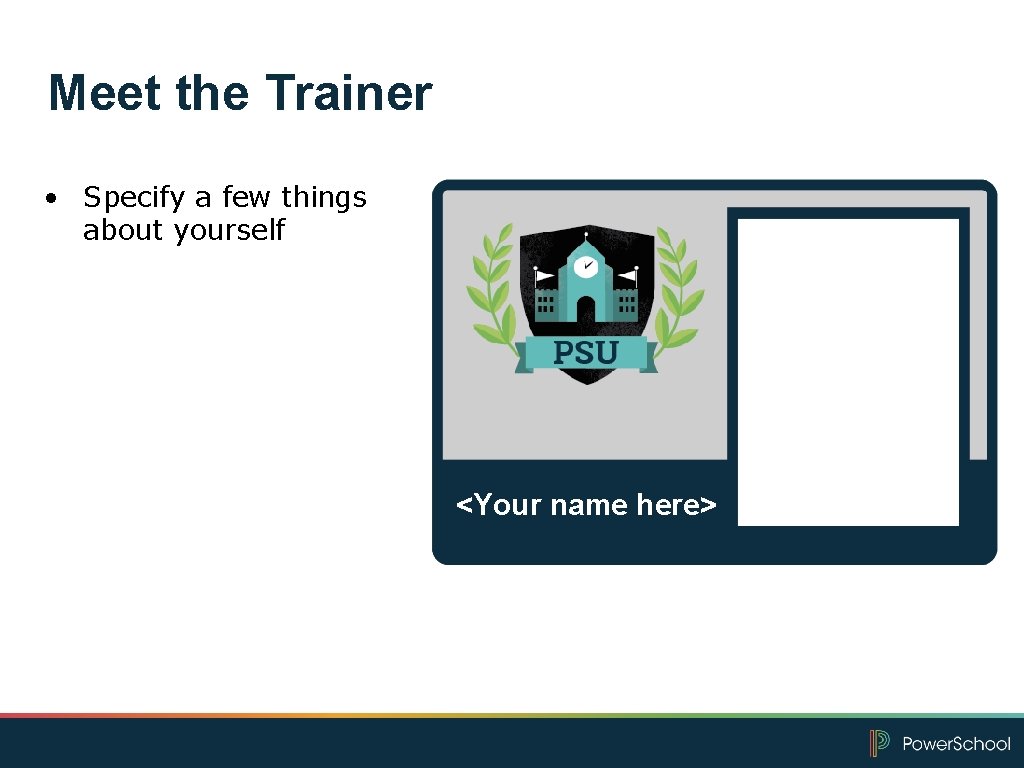 Meet the Trainer

• Specify a few things about yourself

PSU

<Your name here>

PowerSchool